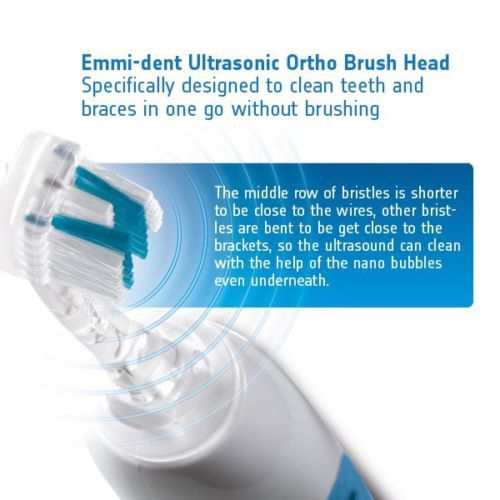 Emmi-dent Ultrasonic Ortho Brush Head
Specifically designed to clean teeth and braces in one go without brushing

The middle row of bristles is shorter to be close to the wires, other bristles are bent to be get close to the brackets, so the ultrasound can clean with the help of the nano bubbles even underneath.